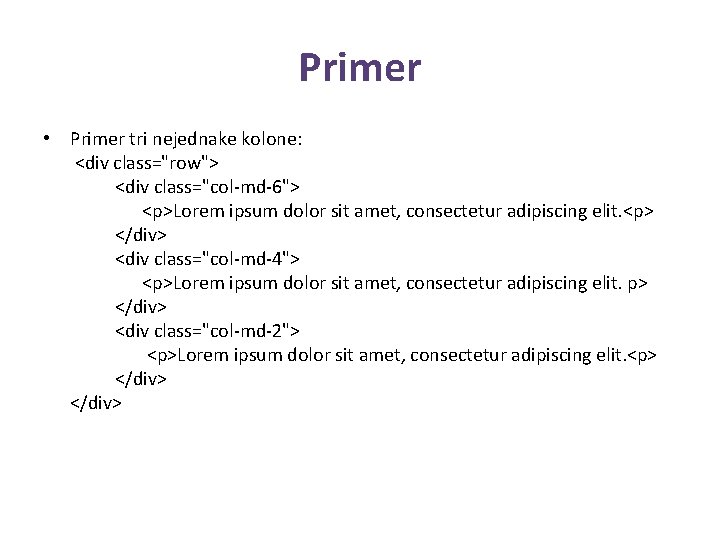 Primer

• Primer tri nejednake kolone:
<div class="row">
<div class="col-md-6">
<p>Lorem ipsum dolor sit amet, consectetur adipiscing elit.<p>
</div>
<div class="col-md-4">
<p>Lorem ipsum dolor sit amet, consectetur adipiscing elit. p>
</div>
<div class="col-md-2">
<p>Lorem ipsum dolor sit amet, consectetur adipiscing elit.<p>
</div>
</div>